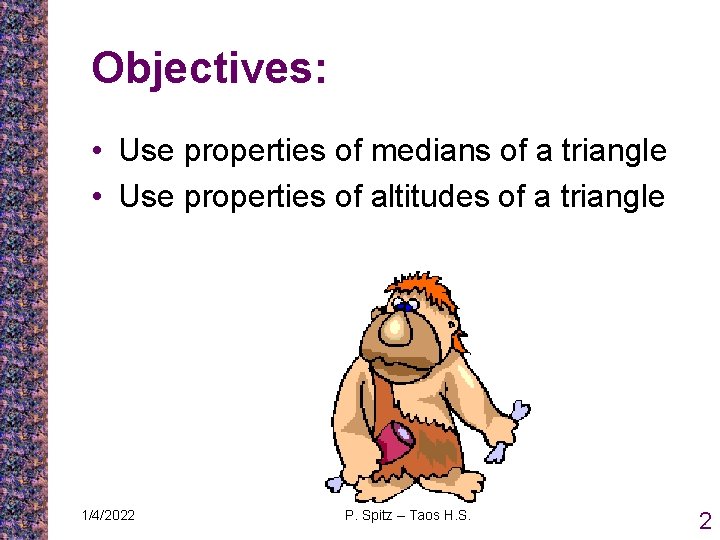 Objectives:

• Use properties of medians of a triangle
• Use properties of altitudes of a triangle

1/4/2022

P. Spitz – Taos H.S.

2